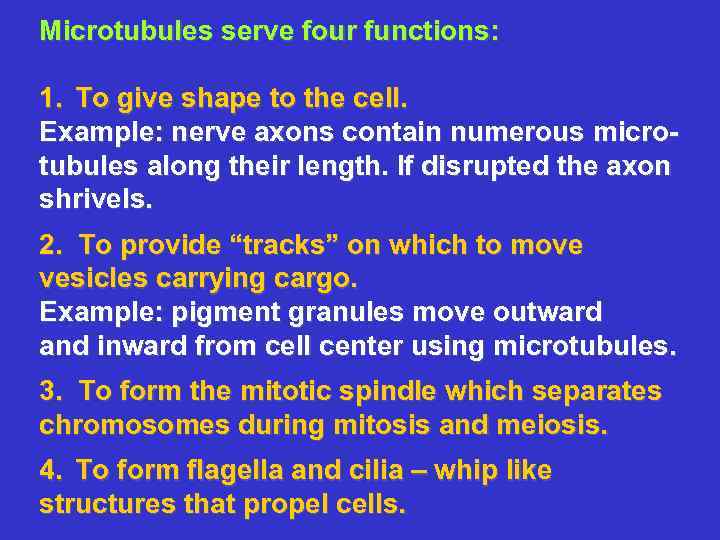 Microtubules serve four functions:

1. To give shape to the cell.
Example: nerve axons contain numerous microtubules along their length. If disrupted the axon shrivels.

2. To provide “tracks” on which to move vesicles carrying cargo.
Example: pigment granules move outward and inward from cell center using microtubules.

3. To form the mitotic spindle which separates chromosomes during mitosis and meiosis.

4. To form flagella and cilia – whip like structures that propel cells.